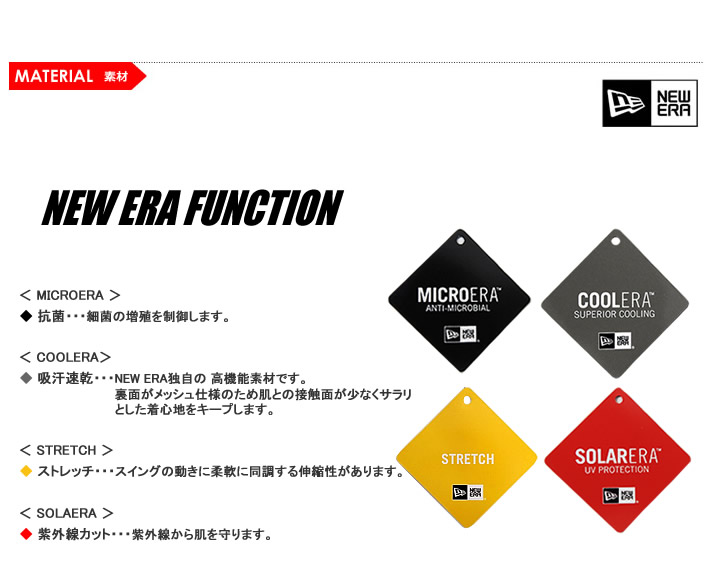 MATERIAL 素材

NEW ERA

NEW ERA FUNCTION

＜ MICROERA ＞
◆ 抗菌・・・細菌の増殖を制御します。

＜ COOLERA＞
◆ 吸汗速乾・・・NEW ERA独自の 高機能素材です。裏面がメッシュ仕様のため肌との接触面が少なくサラリとした着心地をキープします。

＜ STRETCH ＞
◆ ストレッチ・・・スイングの動きに柔軟に同調する伸縮性があります。

＜ SOLAERA ＞
◆ 紫外線カット・・・紫外線から肌を守ります。

MICROERA™
ANTI-MICROBIAL
NEW ERA

COOLERA™
SUPERIOR COOLING
NEW ERA

STRETCH
NEW ERA

SOLARERA™
UV PROTECTION
NEW ERA